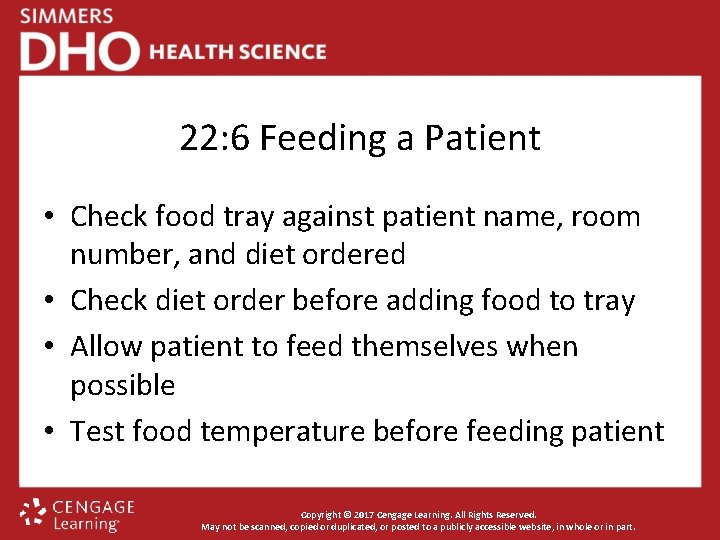 SIMMERS
DHO HEALTH SCIENCE

22:6 Feeding a Patient

• Check food tray against patient name, room number, and diet ordered
• Check diet order before adding food to tray
• Allow patient to feed themselves when possible
• Test food temperature before feeding patient

CENGAGE Learning

Copyright © 2017 Cengage Learning. All Rights Reserved.
May not be scanned, copied or duplicated, or posted to a publicly accessible website, in whole or in part.